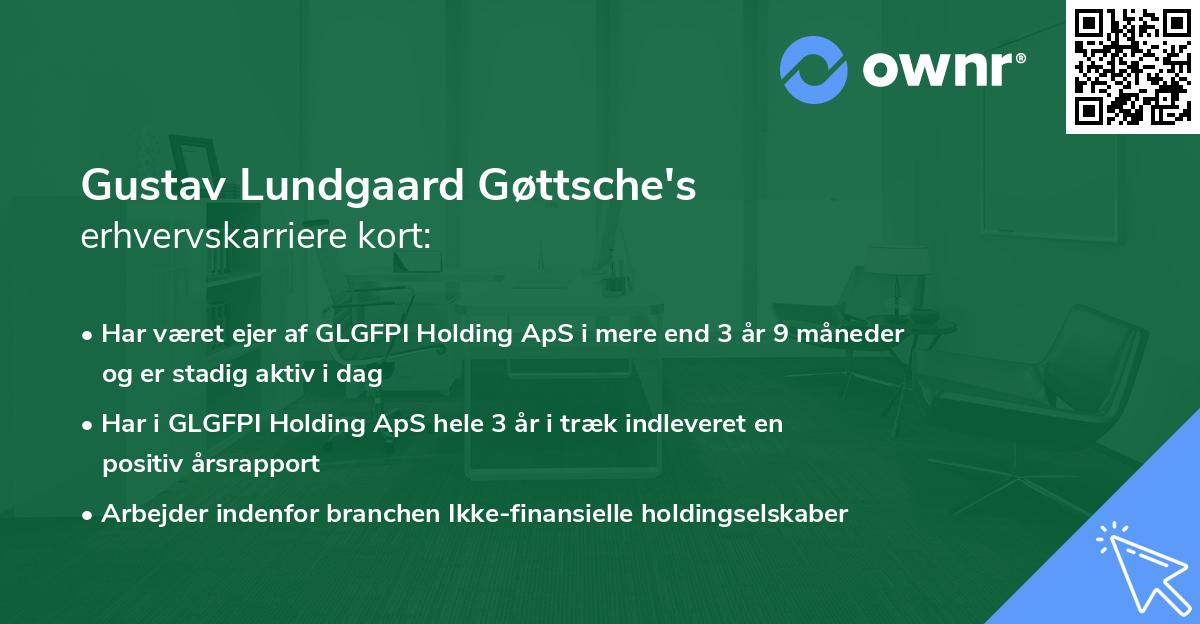 ownr®

Gustav Lundgaard Gøttsche's erhvervskarriere kort:

• Har været ejer af GLGFPI Holding ApS i mere end 3 år 9 måneder og er stadig aktiv i dag

• Har i GLGFPI Holding ApS hele 3 år i træk indleveret en positiv årsrapport

• Arbejder indenfor branchen Ikke-finansielle holdingselskaber